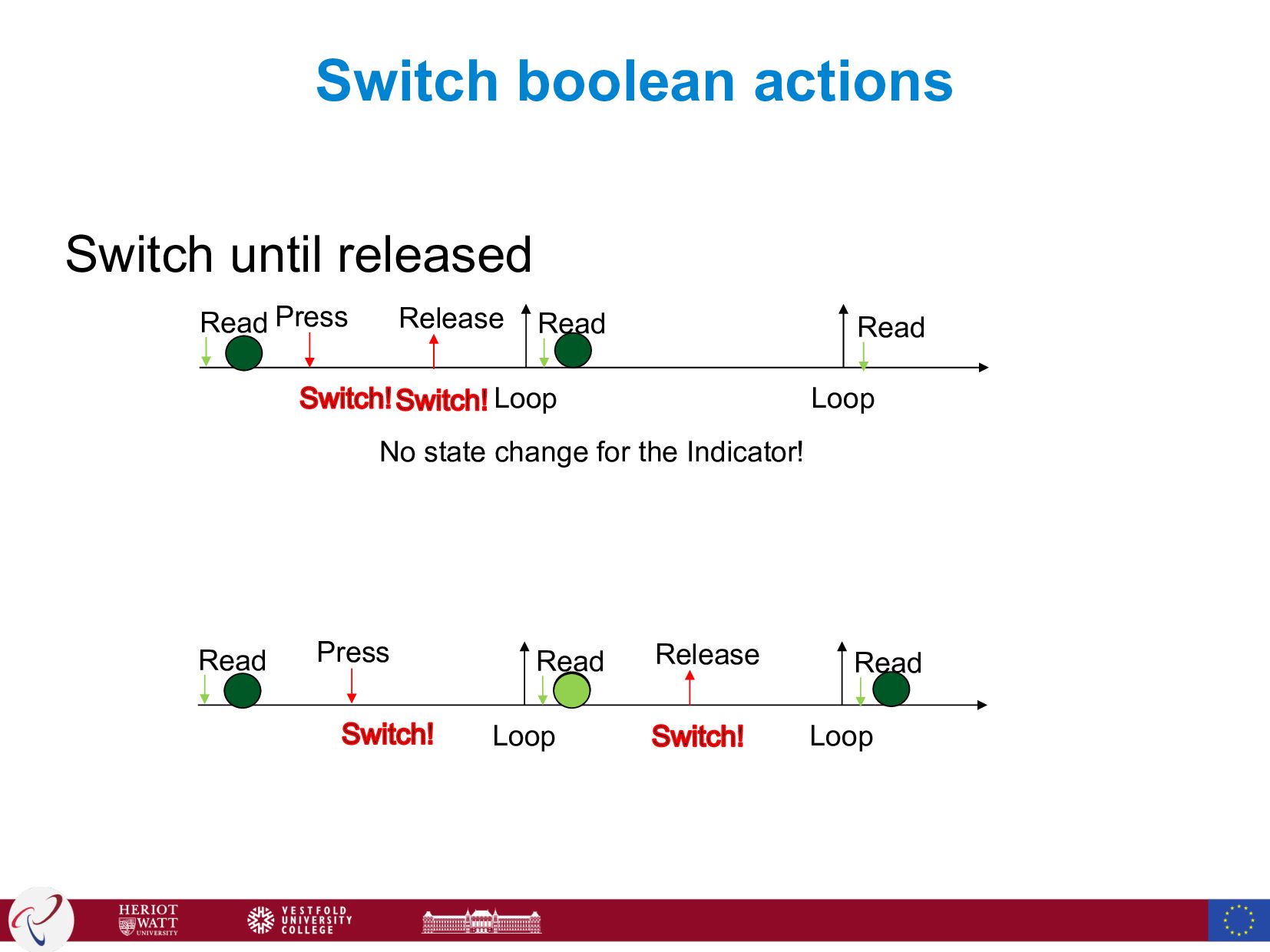 Switch boolean actions

Switch until released

Read Press Release Read Read

Switch! Switch! Loop Loop

No state change for the Indicator!

Read Press Read Release Read

Switch! Loop Switch! Loop

HERIOT WATT UNIVERSITY

VESTFOLD UNIVERSITY COLLEGE